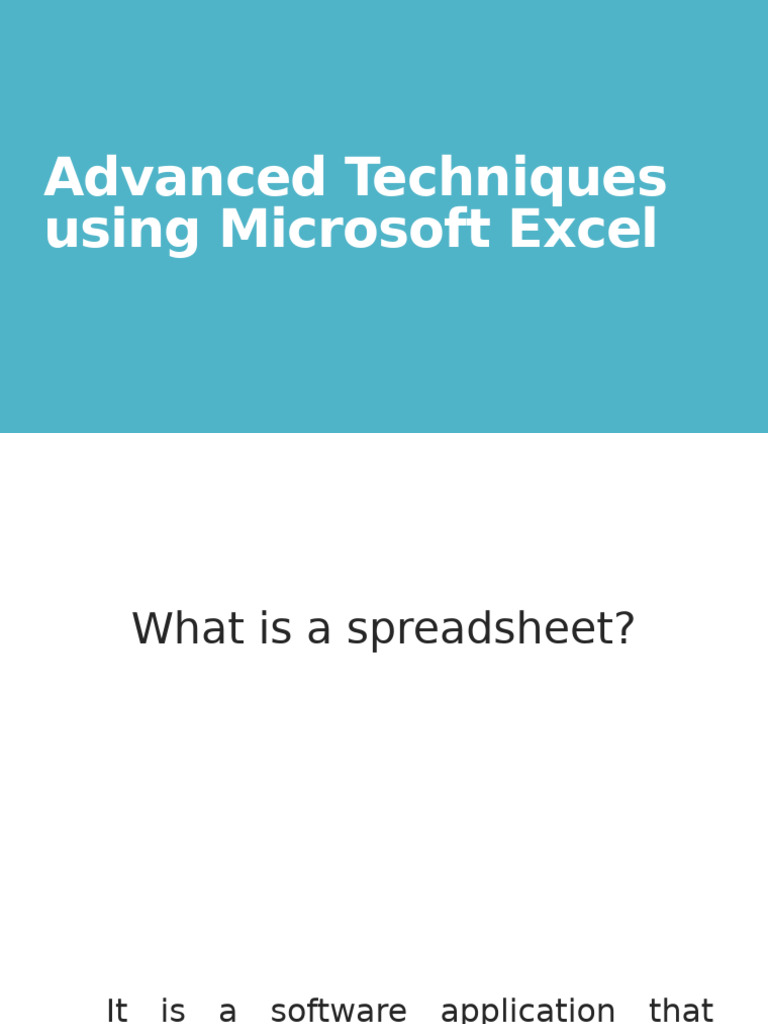 Advanced Techniques using Microsoft Excel

What is a spreadsheet?

It is a software application that